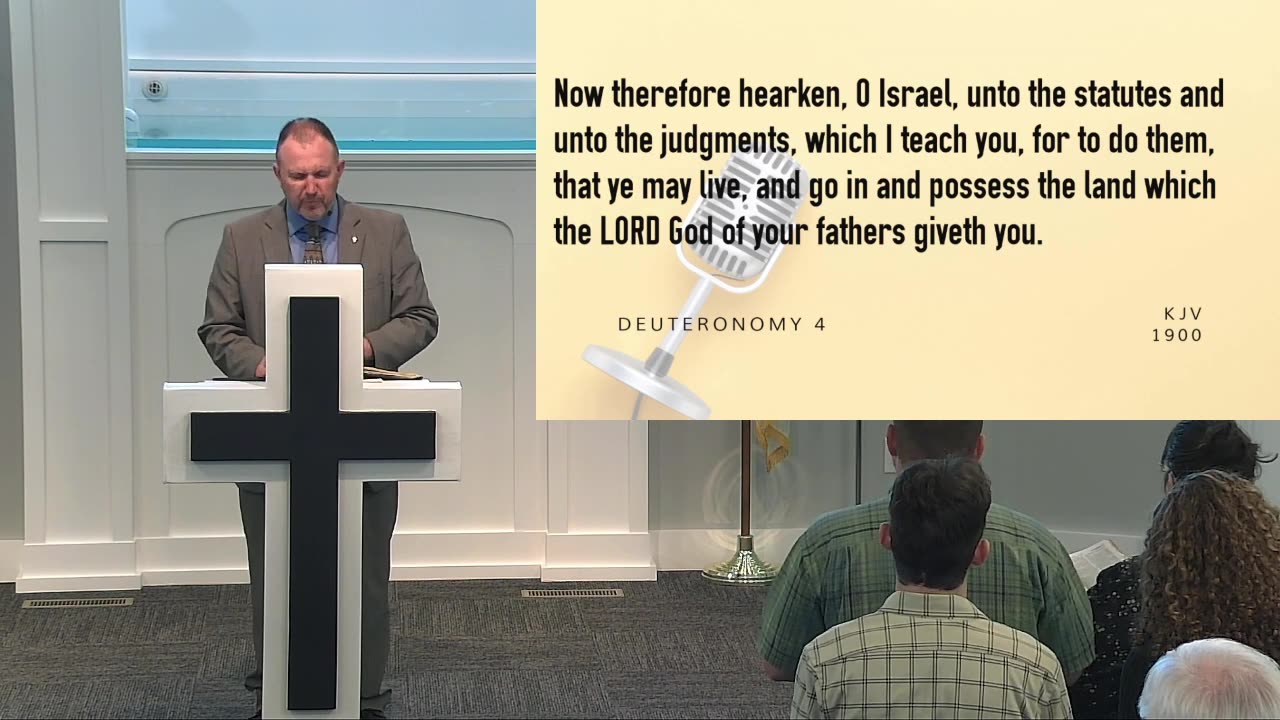 Now therefore hearken, O Israel, unto the statutes and unto the judgments, which I teach you, for to do them, that ye may live, and go in and possess the land which the LORD God of your fathers giveth you.

DEUTERONOMY 4

KJV
1900